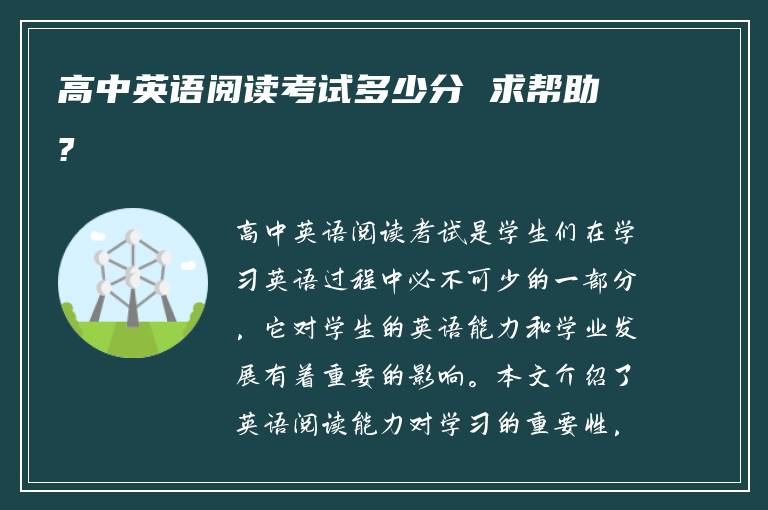 高中英语阅读考试多少分 求帮助?

高中英语阅读考试是学生们在学习英语过程中必不可少的一部分，它对学生的英语能力和学业发展有着重要的影响。本文介绍了英语阅读能力对学习的重要性，